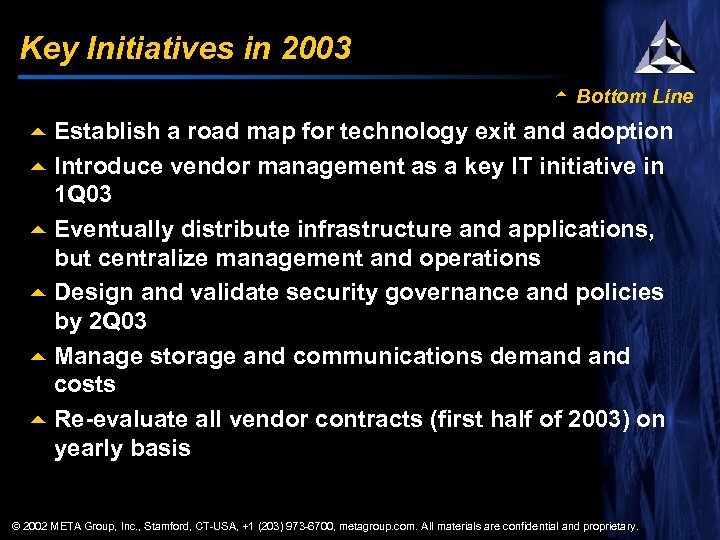 Key Initiatives in 2003

Bottom Line

Establish a road map for technology exit and adoption

Introduce vendor management as a key IT initiative in 1Q03

Eventually distribute infrastructure and applications, but centralize management and operations

Design and validate security governance and policies by 2Q03

Manage storage and communications demand and costs

Re-evaluate all vendor contracts (first half of 2003) on yearly basis

© 2002 META Group, Inc., Stamford, CT-USA, +1 (203) 973-6700, metagroup.com. All materials are confidential and proprietary.